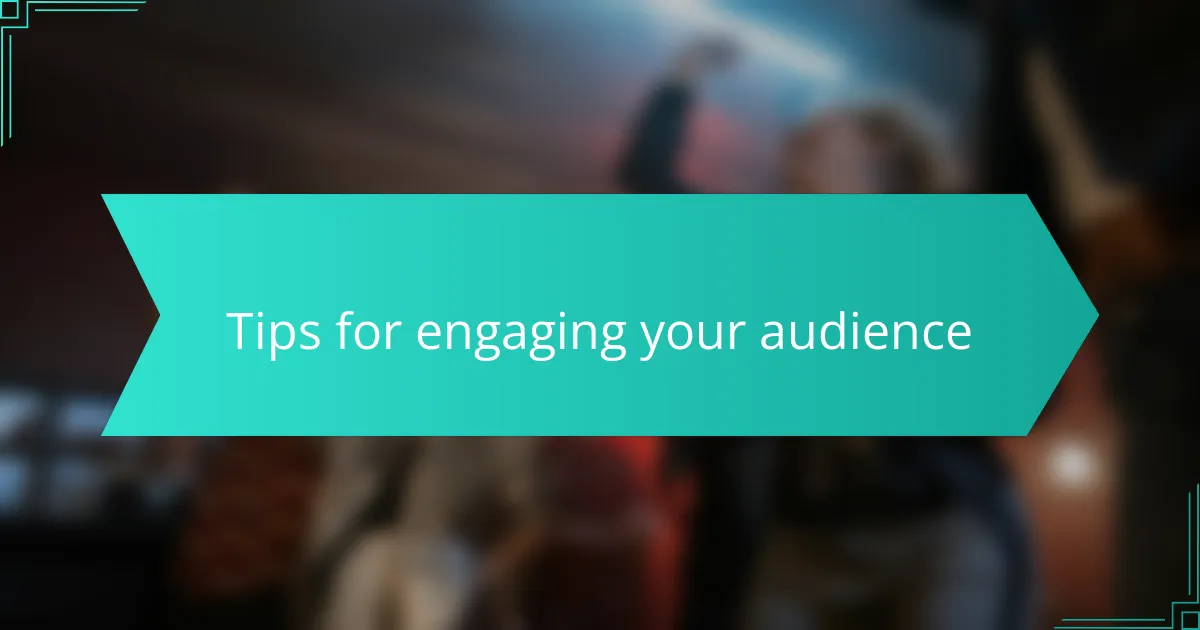 Tips for engaging your audience